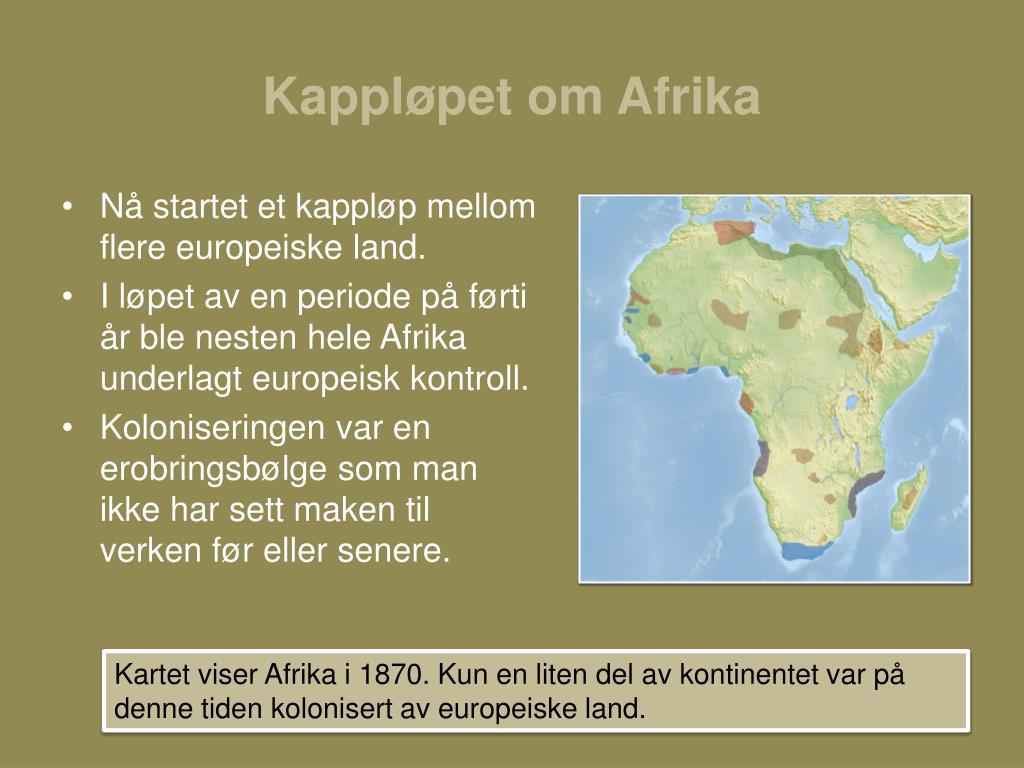 Kappløpet om Afrika

• Nå startet et kappløp mellom flere europeiske land.
• I løpet av en periode på førti år ble nesten hele Afrika underlagt europeisk kontroll.
• Koloniseringen var en erobringsbølge som man ikke har sett maken til verken før eller senere.

Kartet viser Afrika i 1870. Kun en liten del av kontinentet var på denne tiden kolonisert av europeiske land.